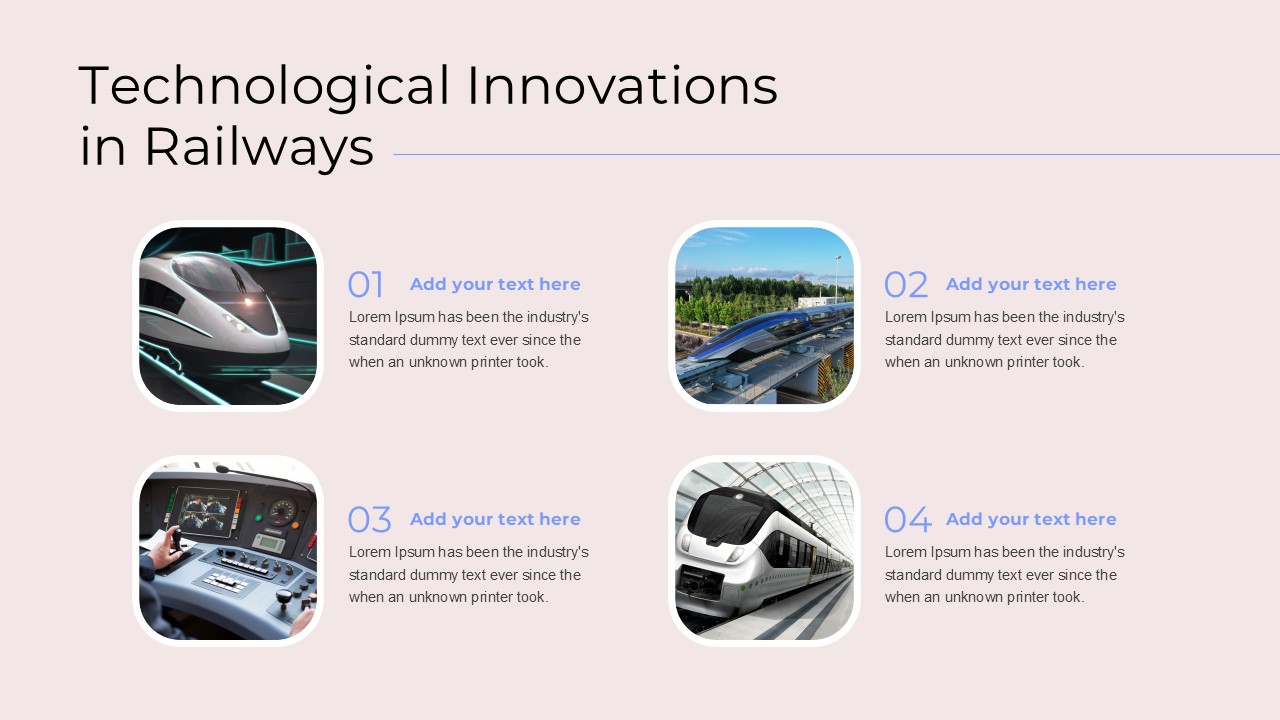 Technological Innovations in Railways

01 Add your text here
Lorem Ipsum has been the industry's standard dummy text ever since the when an unknown printer took.

02 Add your text here
Lorem Ipsum has been the industry's standard dummy text ever since the when an unknown printer took.

03 Add your text here
Lorem Ipsum has been the industry's standard dummy text ever since the when an unknown printer took.

04 Add your text here
Lorem Ipsum has been the industry's standard dummy text ever since the when an unknown printer took.